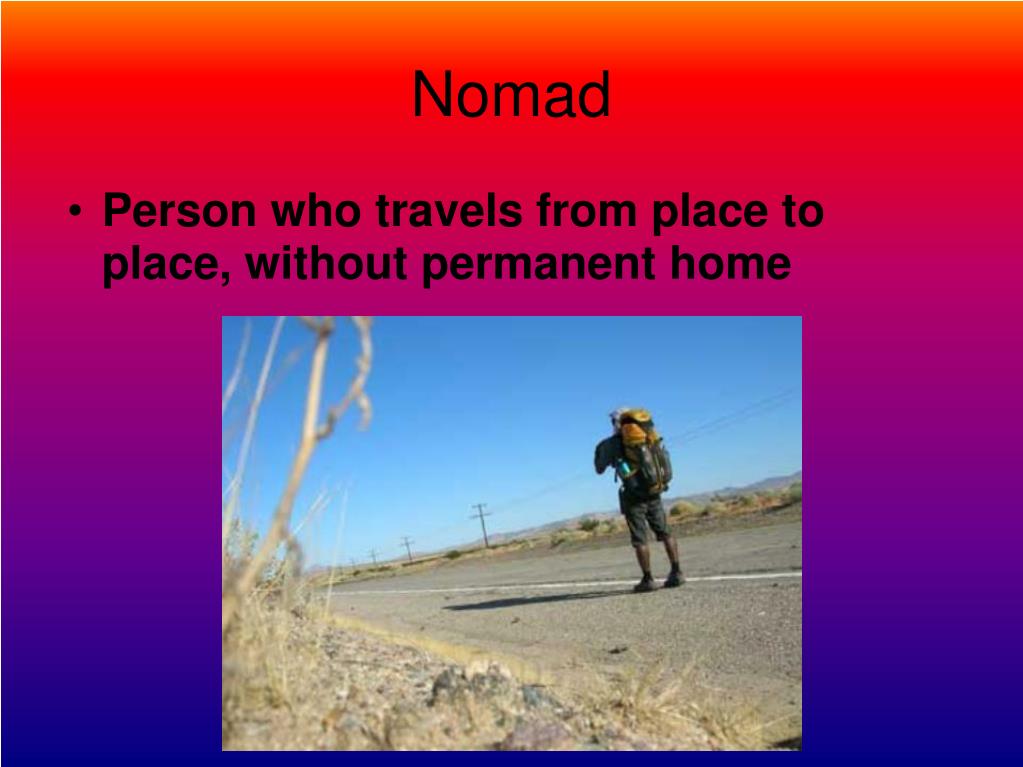 Nomad

• Person who travels from place to place, without permanent home